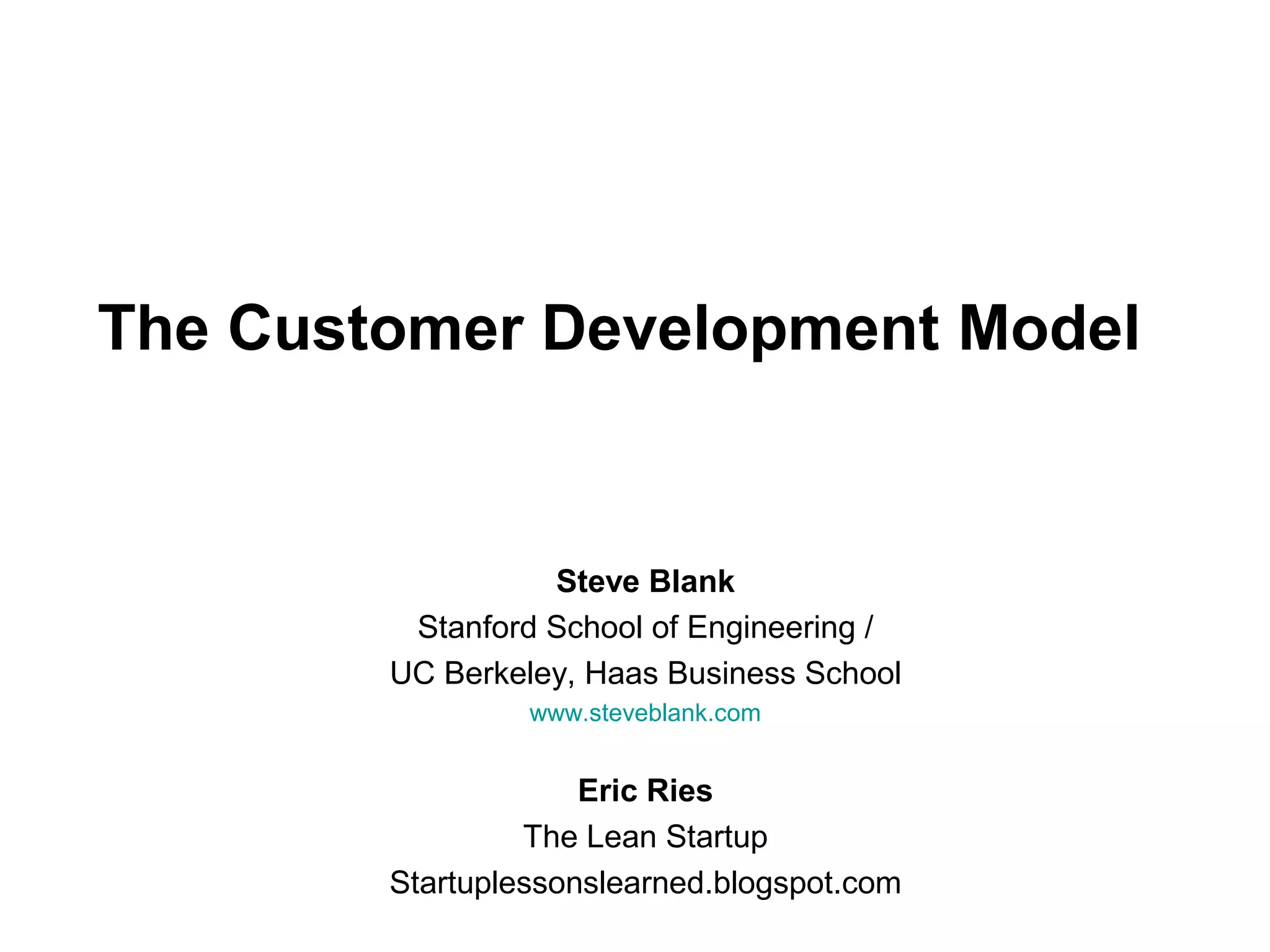 The Customer Development Model

Steve Blank
Stanford School of Engineering /
UC Berkeley, Haas Business School
www.steveblank.com

Eric Ries
The Lean Startup
Startuplessonslearned.blogspot.com